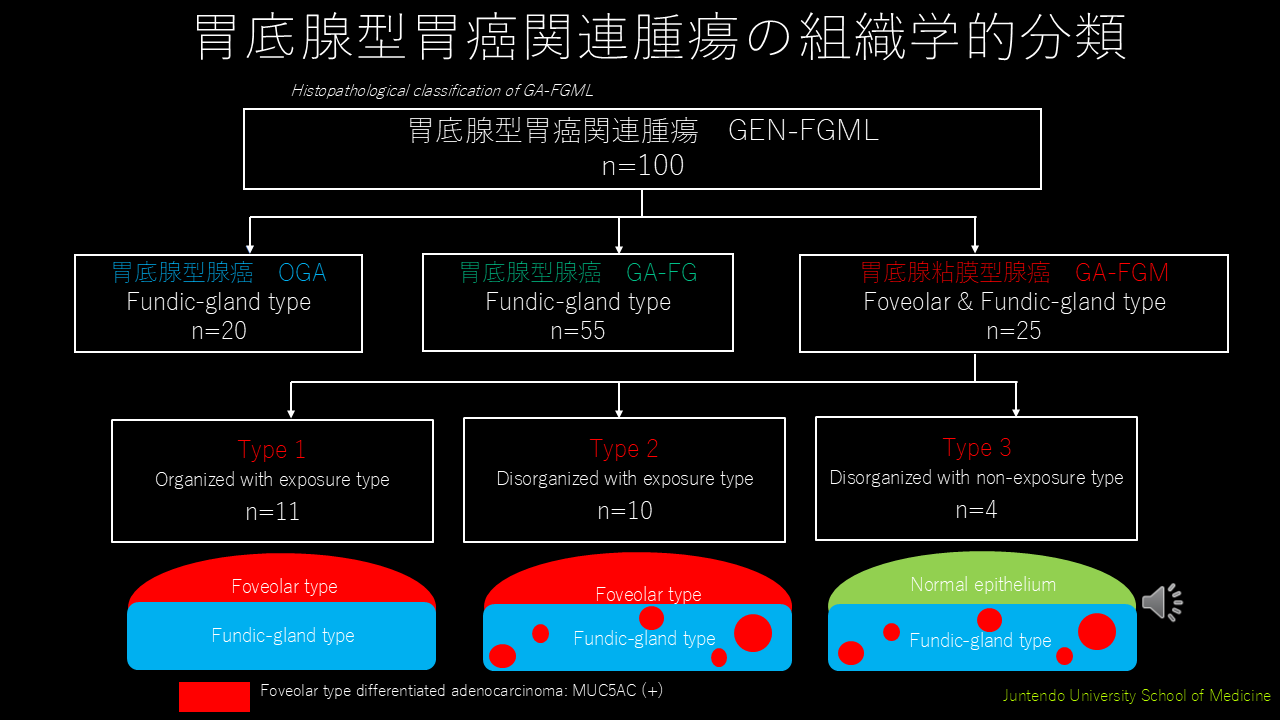 胃底腺型胃癌関連腫瘍の組織学的分類

Histopathological classification of GA-FGML

胃底腺型胃癌関連腫瘍　GEN-FGML
n=100

胃底腺型腺癌　OGA
Fundic-gland type
n=20

胃底腺型腺癌　GA-FG
Fundic-gland type
n=55

胃底腺粘膜型腺癌　GA-FGM
Foveolar & Fundic-gland type
n=25

Type 1
Organized with exposure type
n=11

Type 2
Disorganized with exposure type
n=10

Type 3
Disorganized with non-exposure type
n=4

Foveolar type
Fundic-gland type

Foveolar type
Fundic-gland type

Normal epithelium
Fundic-gland type

Foveolar type differentiated adenocarcinoma: MUC5AC (+)

Juntendo University School of Medicine